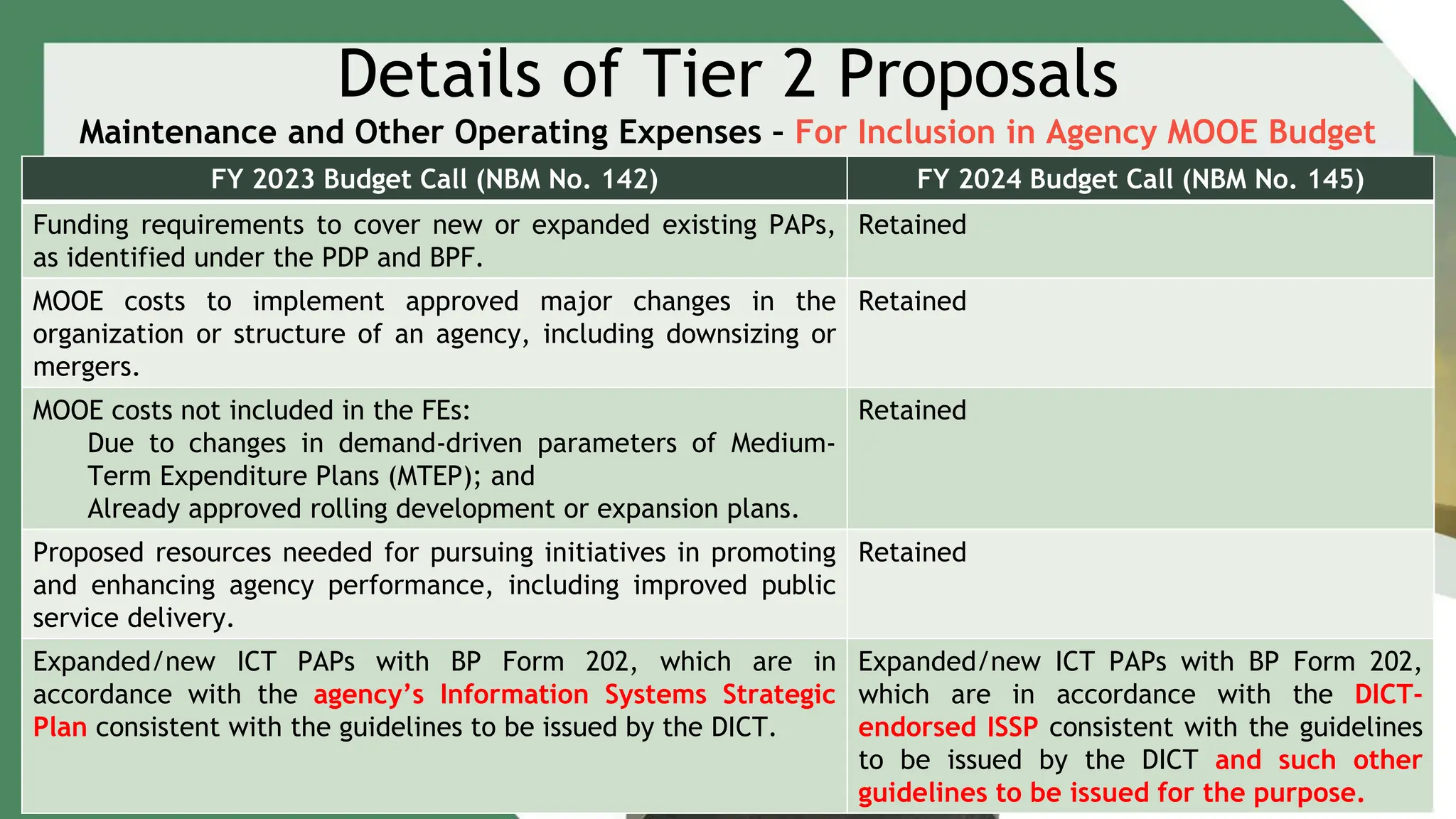 Details of Tier 2 Proposals

Maintenance and Other Operating Expenses - For Inclusion in Agency MOOE Budget

| FY 2023 Budget Call (NBM No. 142) | FY 2024 Budget Call (NBM No. 145) |
|---|---|
| Funding requirements to cover new or expanded existing PAPs, as identified under the PDP and BPF. | Retained |
| MOOE costs to implement approved major changes in the organization or structure of an agency, including downsizing or mergers. | Retained |
| MOOE costs not included in the FEs: Due to changes in demand-driven parameters of Medium-Term Expenditure Plans (MTEP); and Already approved rolling development or expansion plans. | Retained |
| Proposed resources needed for pursuing initiatives in promoting and enhancing agency performance, including improved public service delivery. | Retained |
| Expanded/new ICT PAPs with BP Form 202, which are in accordance with the agency's Information Systems Strategic Plan consistent with the guidelines to be issued by the DICT. | Expanded/new ICT PAPs with BP Form 202, which are in accordance with the DICT-endorsed ISSP consistent with the guidelines to be issued by the DICT and such other guidelines to be issued for the purpose. |